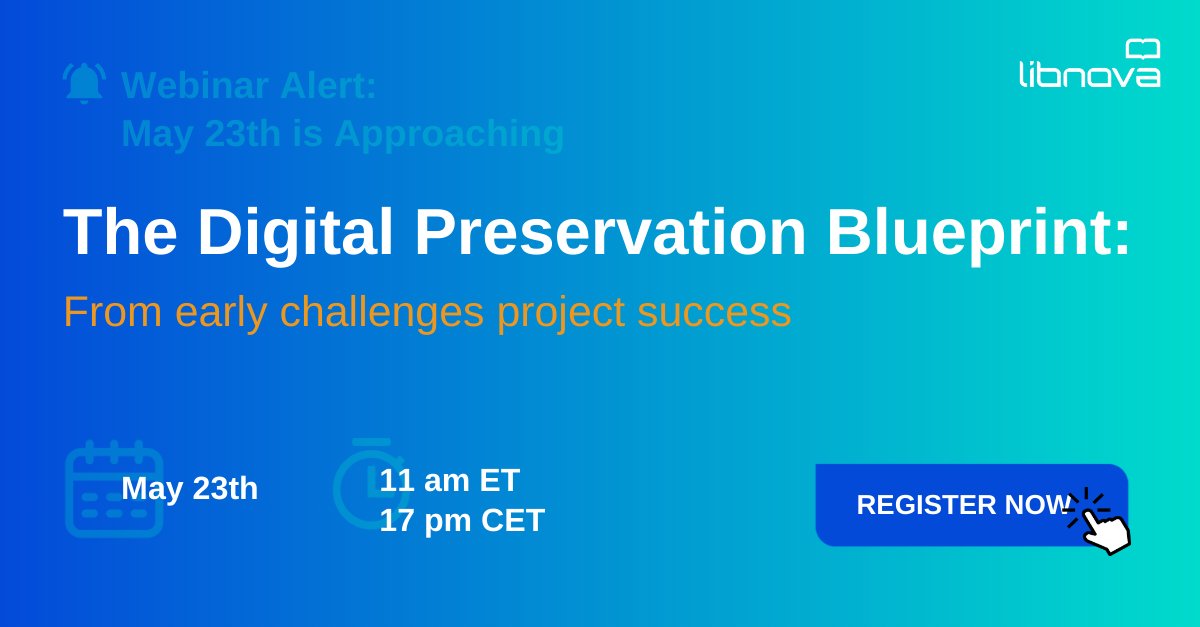 Webinar Alert:
May 23th is Approaching

libnova

The Digital Preservation Blueprint:

From early challenges project success

May 23th

11 am ET
17 pm CET

REGISTER NOW